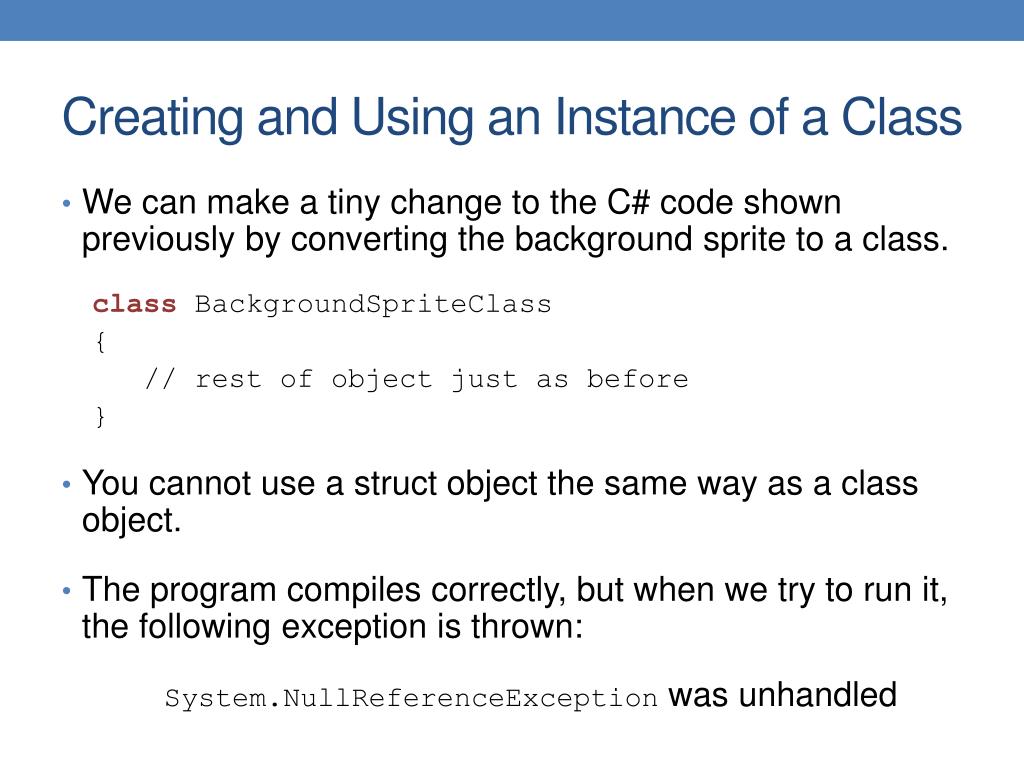 Creating and Using an Instance of a Class

• We can make a tiny change to the C# code shown previously by converting the background sprite to a class.

class BackgroundSpriteClass
{
    // rest of object just as before
}

• You cannot use a struct object the same way as a class object.

• The program compiles correctly, but when we try to run it, the following exception is thrown:

System.NullReferenceException was unhandled